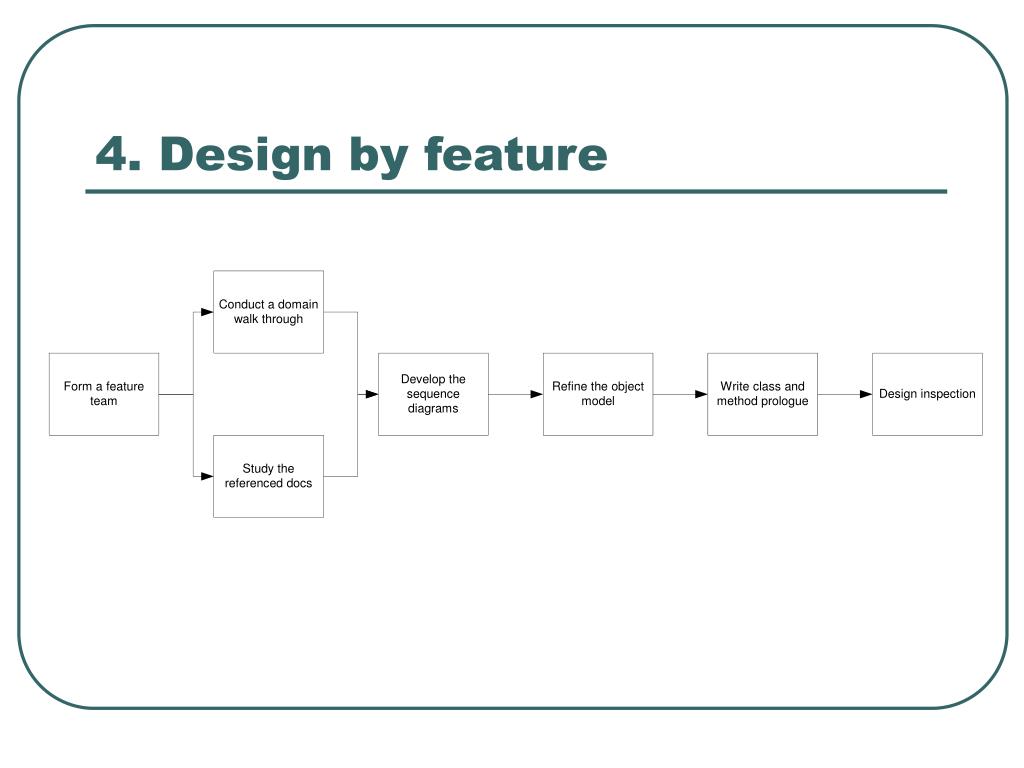 4. Design by feature

Form a feature team

Conduct a domain walk through

Study the referenced docs

Develop the sequence diagrams

Refine the object model

Write class and method prologue

Design inspection